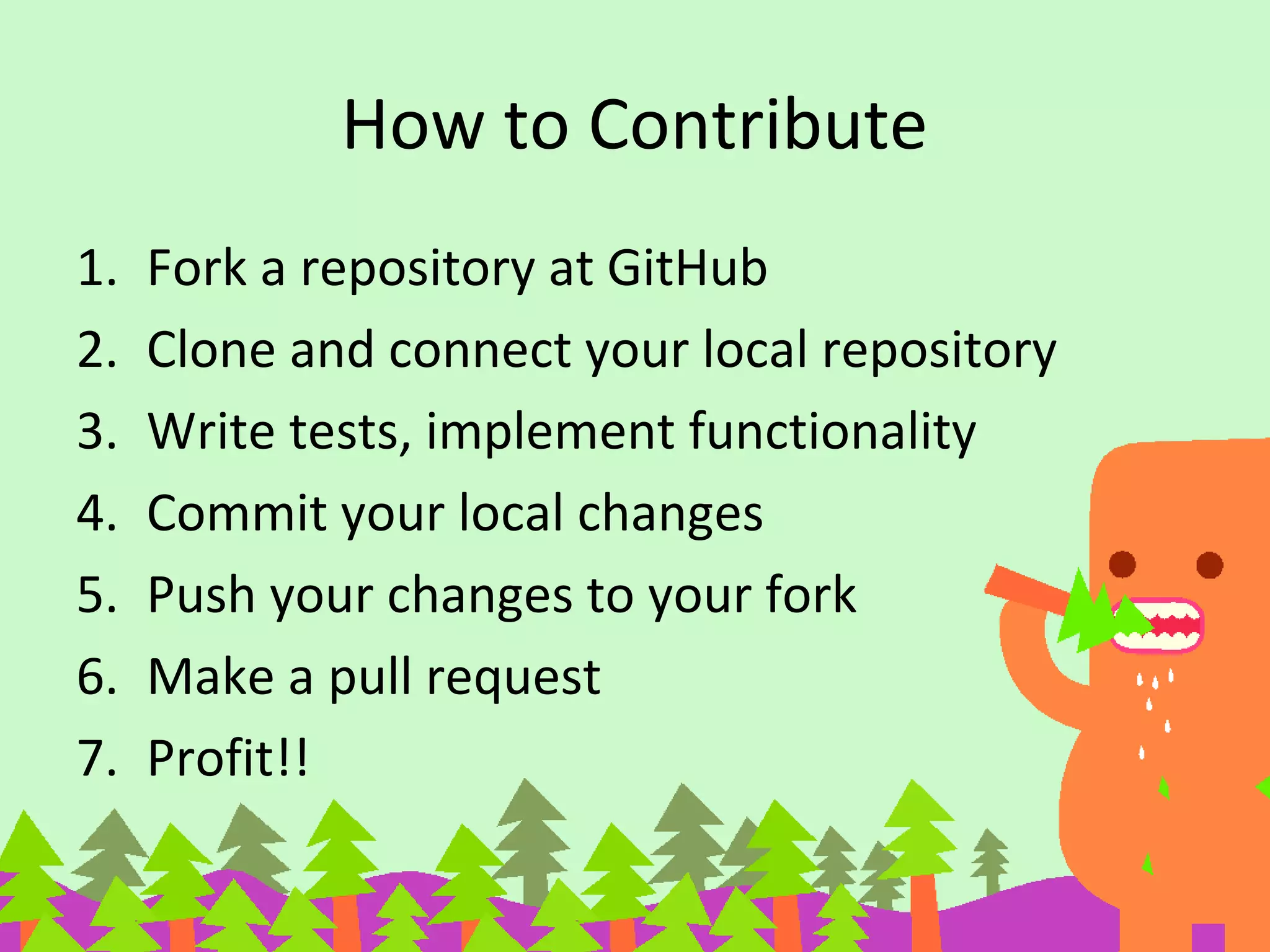 How to Contribute

1. Fork a repository at GitHub
2. Clone and connect your local repository
3. Write tests, implement functionality
4. Commit your local changes
5. Push your changes to your fork
6. Make a pull request
7. Profit!!